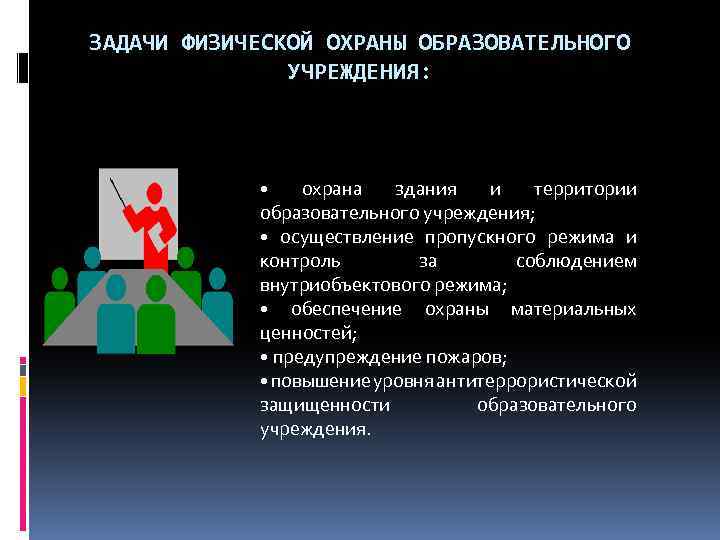 ЗАДАЧИ ФИЗИЧЕСКОЙ ОХРАНЫ ОБРАЗОВАТЕЛЬНОГО УЧРЕЖДЕНИЯ:

• охрана здания и территории образовательного учреждения;
• осуществление пропускного режима и контроль за соблюдением внутриобъектового режима;
• обеспечение охраны материальных ценностей;
• предупреждение пожаров;
• повышение уровня антитеррористической защищенности образовательного учреждения.